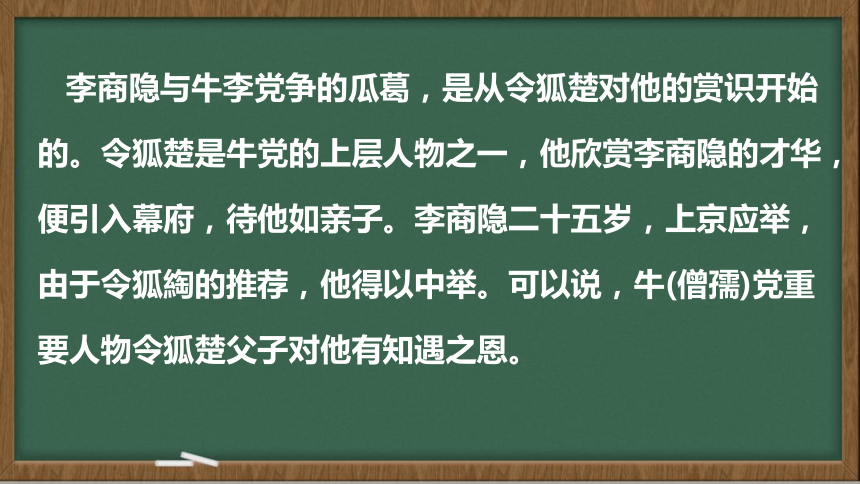 李商隐与牛李党争的瓜葛，是从令狐楚对他的赏识开始的。令狐楚是牛党的上层人物之一，他欣赏李商隐的才华，便引入幕府，待他如亲子。李商隐二十五岁，上京应举，由于令狐綯的推荐，他得以中举。可以说，牛(僧孺)党重要人物令狐楚父子对他有知遇之恩。